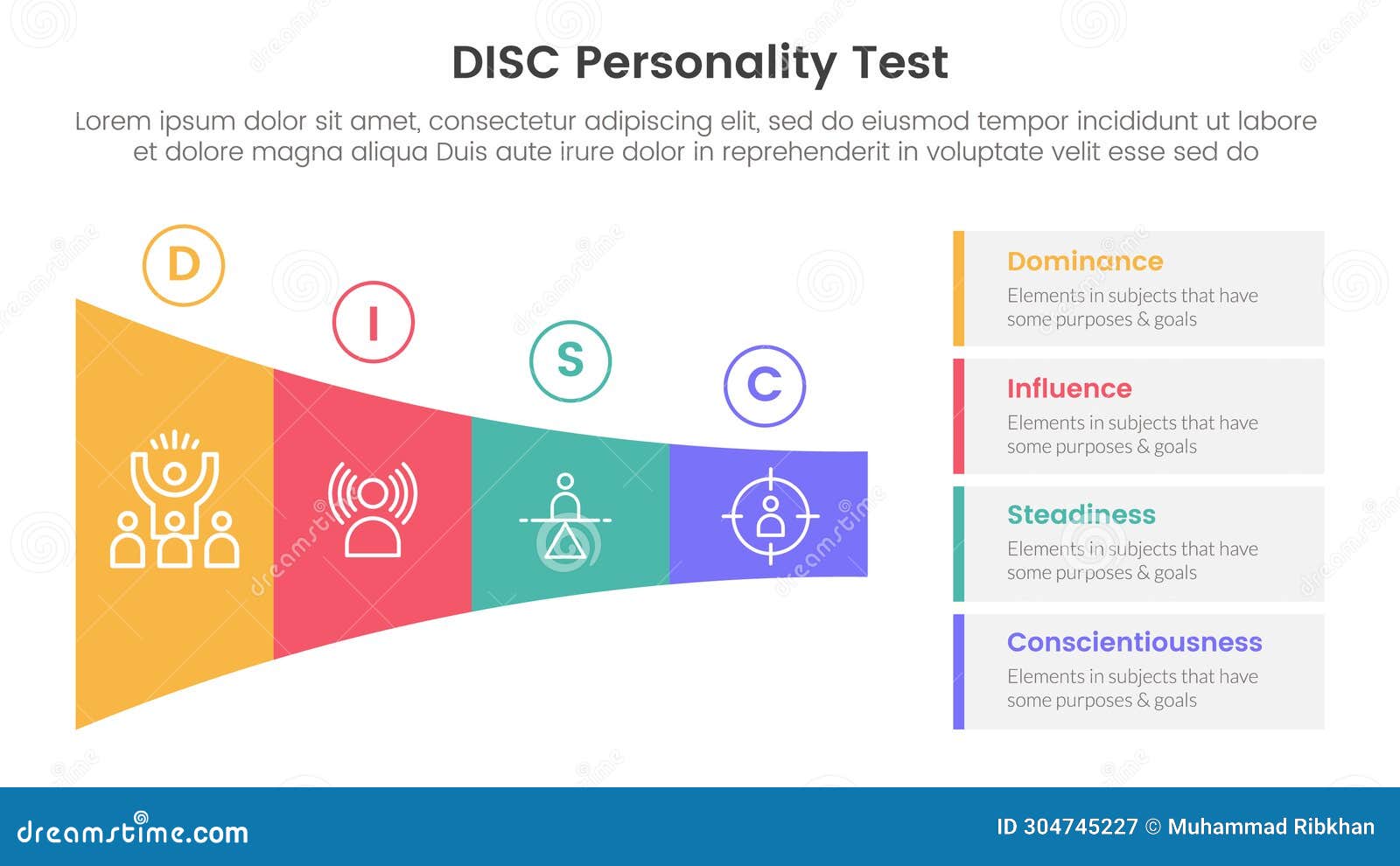 DISC Personality Test

Lorem ipsum dolor sit amet, consectetur adipiscing elit, sed do eiusmod tempor incididunt ut labore et dolore magna aliqua Duis aute irure dolor in reprehenderit in voluptate velit esse sed do

D

I

S

C

Dominance
Elements in subjects that have some purposes & goals

Influence
Elements in subjects that have some purposes & goals

Steadiness
Elements in subjects that have some purposes & goals

Conscientiousness
Elements in subjects that have some purposes & goals

dreamstime.com

ID 304745227 © Muhammad Ribkhan